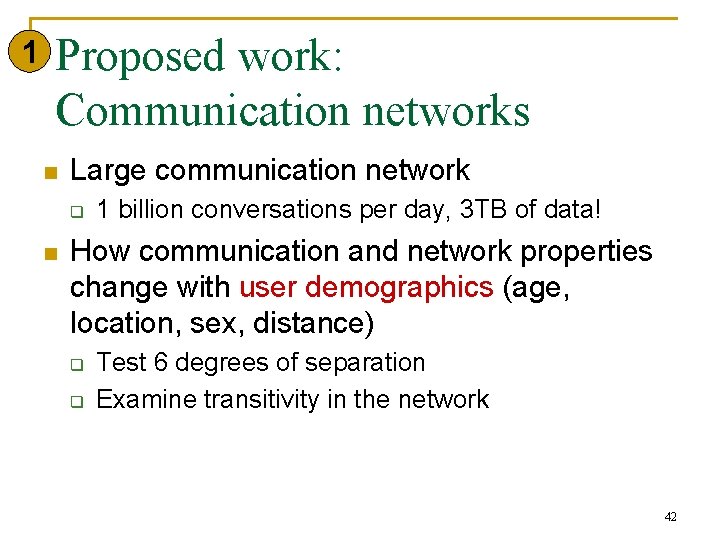 1 Proposed work: Communication networks

Large communication network

1 billion conversations per day, 3TB of data!

How communication and network properties change with user demographics (age, location, sex, distance)

Test 6 degrees of separation

Examine transitivity in the network

42